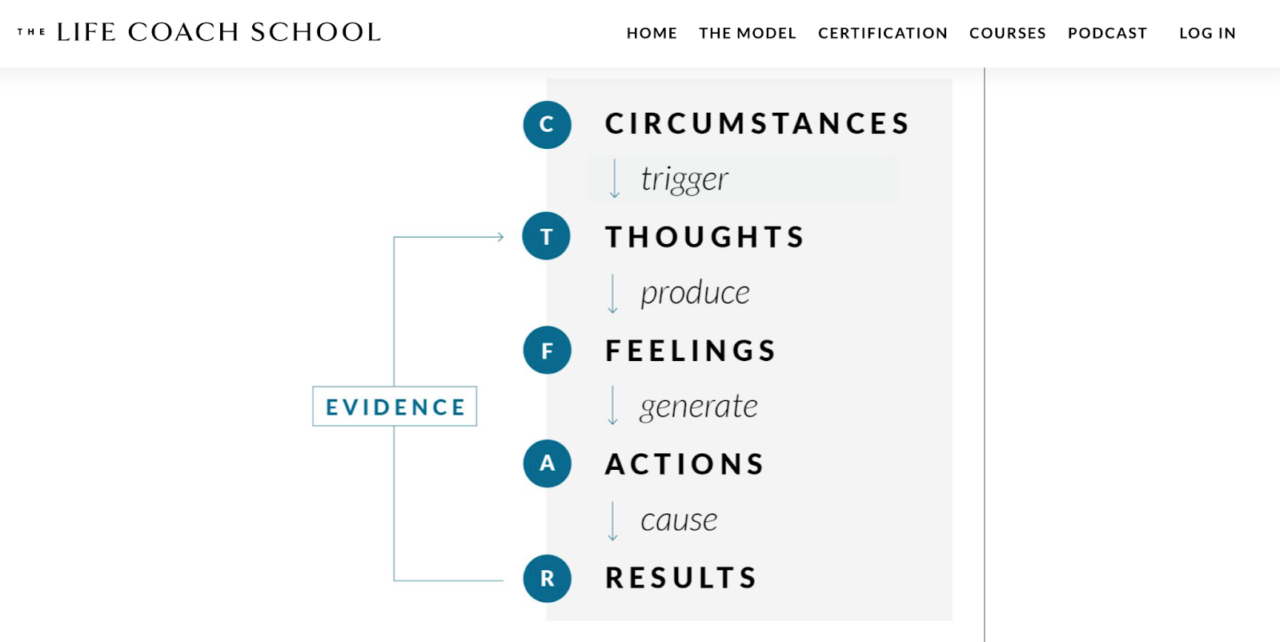 THE LIFE COACH SCHOOL

HOME THE MODEL CERTIFICATION COURSES PODCAST LOG IN

C CIRCUMSTANCES

trigger

T THOUGHTS

produce

F FEELINGS

generate

A ACTIONS

cause

R RESULTS

EVIDENCE